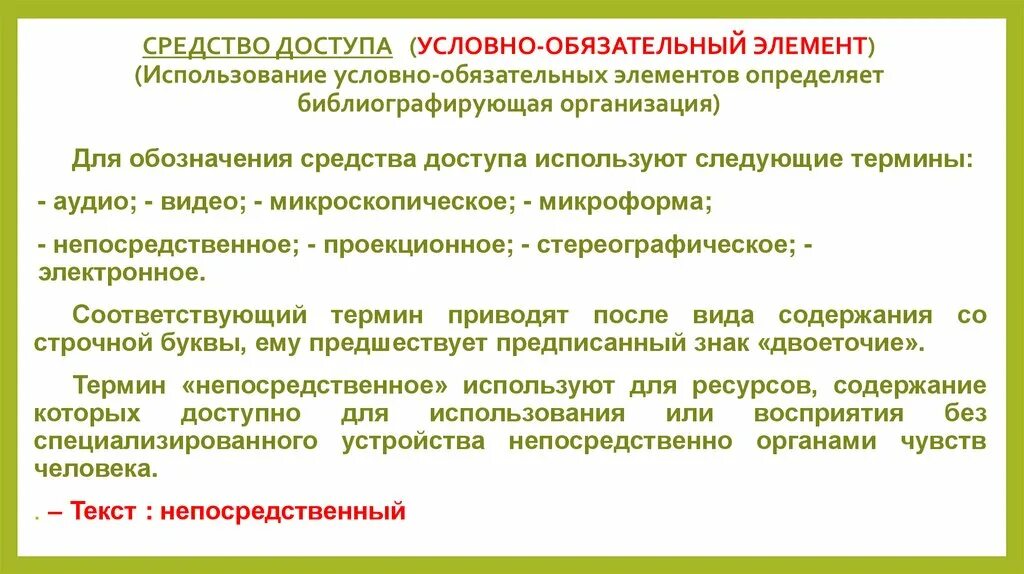 СРЕДСТВО ДОСТУПА (УСЛОВНО-ОБЯЗАТЕЛЬНЫЙ ЭЛЕМЕНТ)
(Использование условно-обязательных элементов определяет библиографирующая организация)

Для обозначения средства доступа используют следующие термины:

- аудио; - видео; - микроскопическое; - микроформа;

- непосредственное; - проекционное; - стереографическое; - электронное.

Соответствующий термин приводят после вида содержания со строчной буквы, ему предшествует предписанный знак «двоеточие».

Термин «непосредственное» используют для ресурсов, содержание которых доступно для использования или восприятия без специализированного устройства непосредственно органами чувств человека.

. – Текст : непосредственный